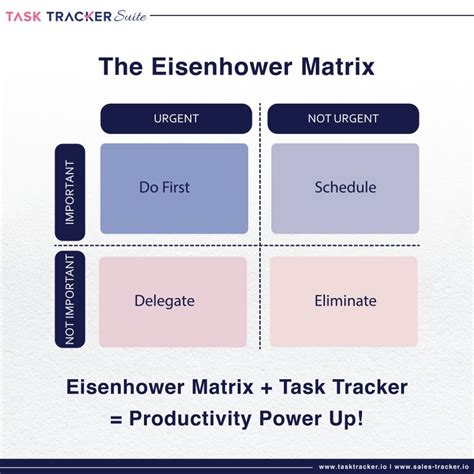 TASK TRACKER Suite

The Eisenhower Matrix

| | URGENT | NOT URGENT |
|---|---|---|
| IMPORTANT | Do First | Schedule |
| NOT IMPORTANT | Delegate | Eliminate |

Eisenhower Matrix + Task Tracker = Productivity Power Up!

www.tasktracker.io | www.sales-tracker.io